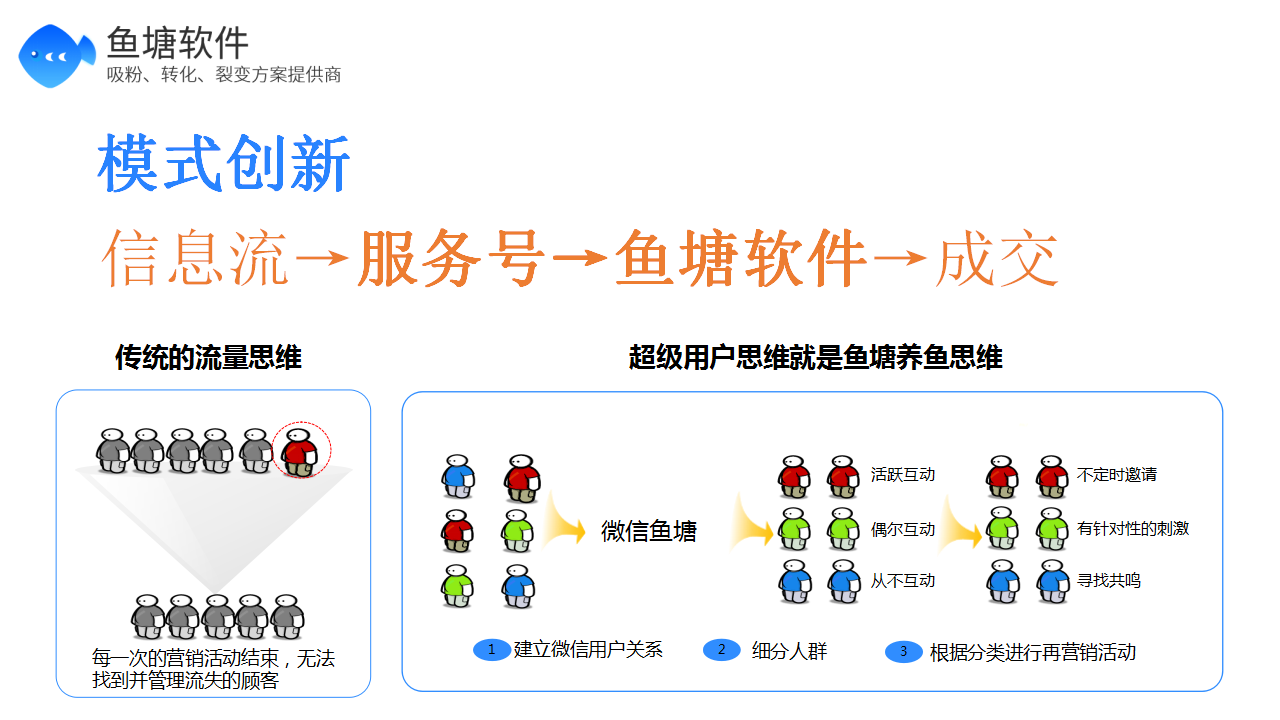 鱼塘软件
吸粉、转化、裂变方案提供商

模式创新

信息流→服务号→鱼塘软件→成交

传统的流量思维

每一次的营销活动结束，无法找到并管理流失的顾客

超级用户思维就是鱼塘养鱼思维

微信鱼塘

活跃互动
偶尔互动
从不互动

不定时邀请
有针对性的刺激
寻找共鸣

1 建立微信用户关系
2 细分人群
3 根据分类进行再营销活动